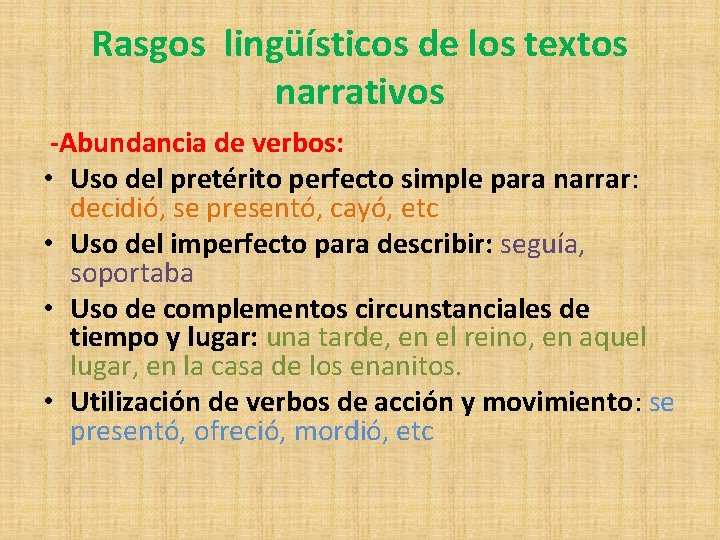 Rasgos lingüísticos de los textos narrativos

-Abundancia de verbos:

• Uso del pretérito perfecto simple para narrar: decidió, se presentó, cayó, etc
• Uso del imperfecto para describir: seguía, soportaba
• Uso de complementos circunstanciales de tiempo y lugar: una tarde, en el reino, en aquel lugar, en la casa de los enanitos.
• Utilización de verbos de acción y movimiento: se presentó, ofreció, mordió, etc